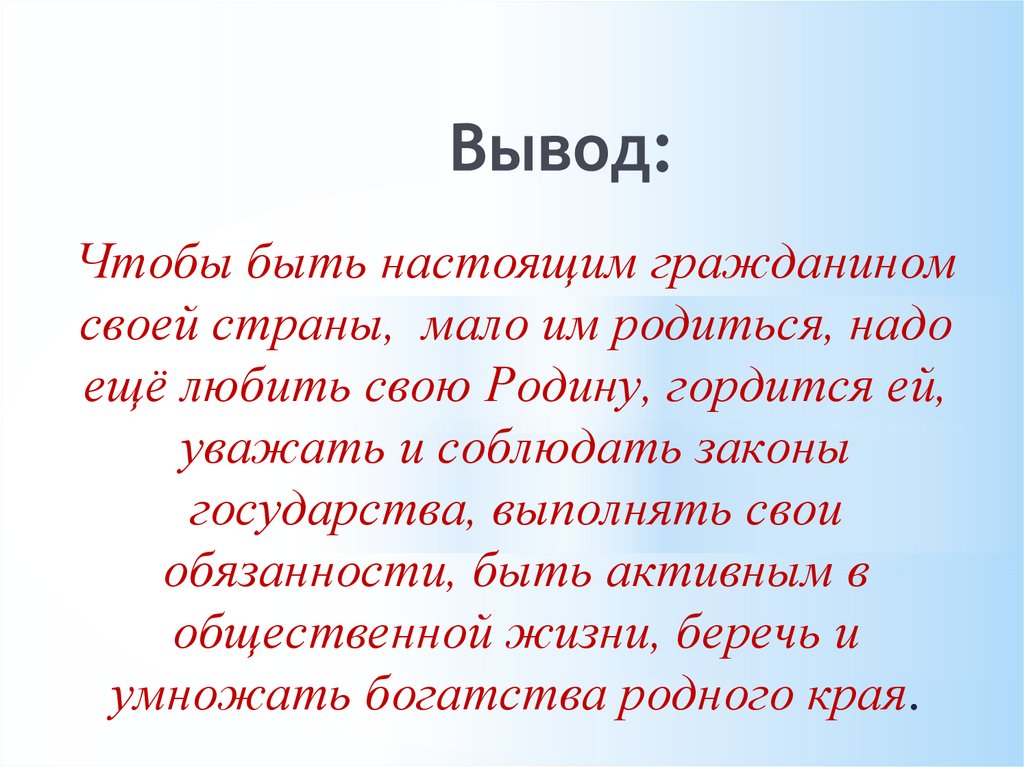 Вывод:

Чтобы быть настоящим гражданином своей страны,  мало им родиться, надо ещё любить свою Родину, гордится ей, уважать и соблюдать законы государства, выполнять свои обязанности, быть активным в общественной жизни, беречь и умножать богатства родного края.